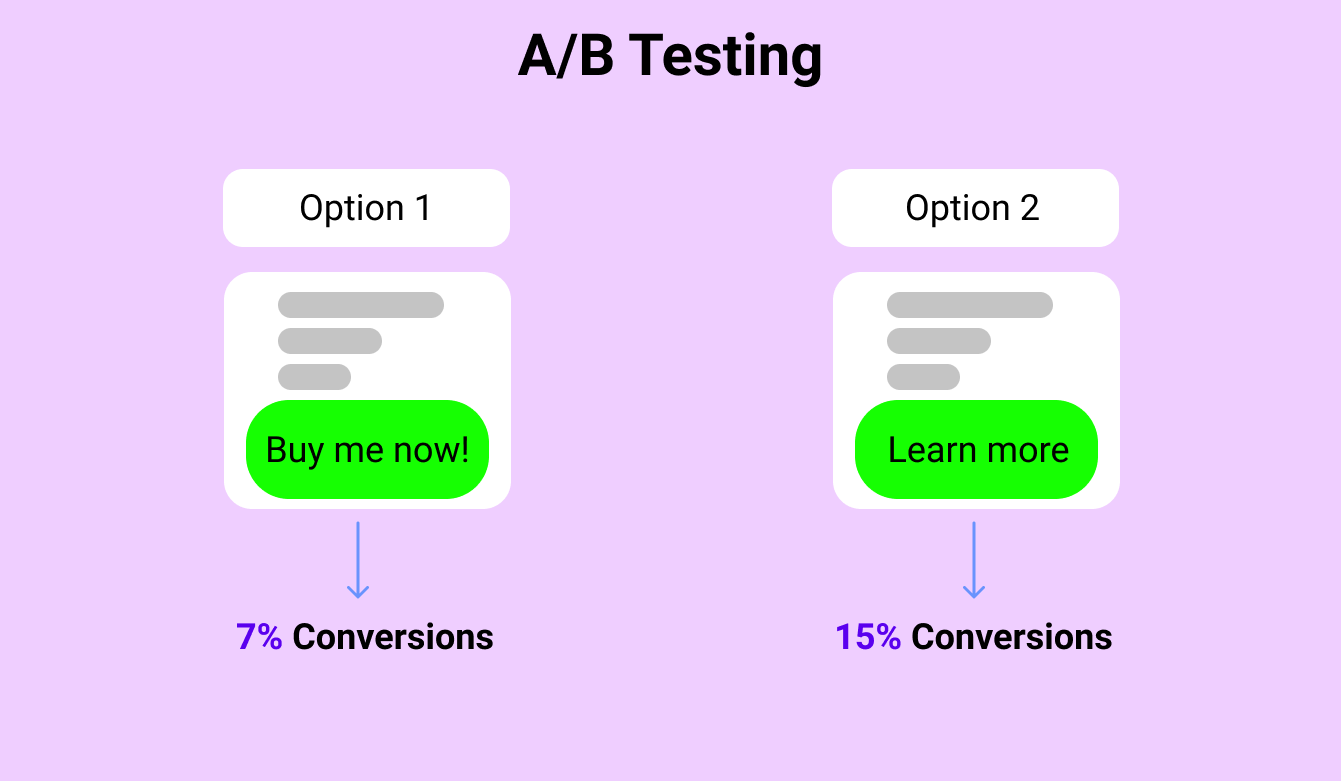 A/B Testing

Option 1

Buy me now!

7% Conversions

Option 2

Learn more

15% Conversions